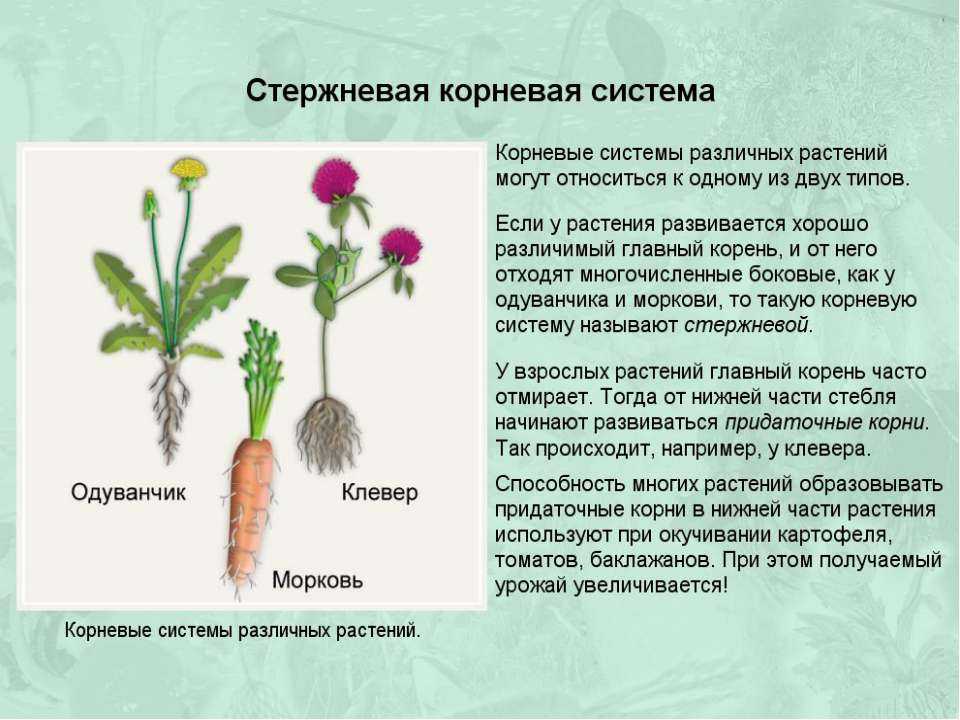 Стержневая корневая система

Одуванчик

Клевер

Морковь

Корневые системы различных растений.

Корневые системы различных растений могут относиться к одному из двух типов.

Если у растения развивается хорошо различимый главный корень, и от него отходят многочисленные боковые, как у одуванчика и моркови, то такую корневую систему называют стержневой.

У взрослых растений главный корень часто отмирает. Тогда от нижней части стебля начинают развиваться придаточные корни. Так происходит, например, у клевера.

Способность многих растений образовывать придаточные корни в нижней части растения используют при окучивании картофеля, томатов, баклажанов. При этом получаемый урожай увеличивается!